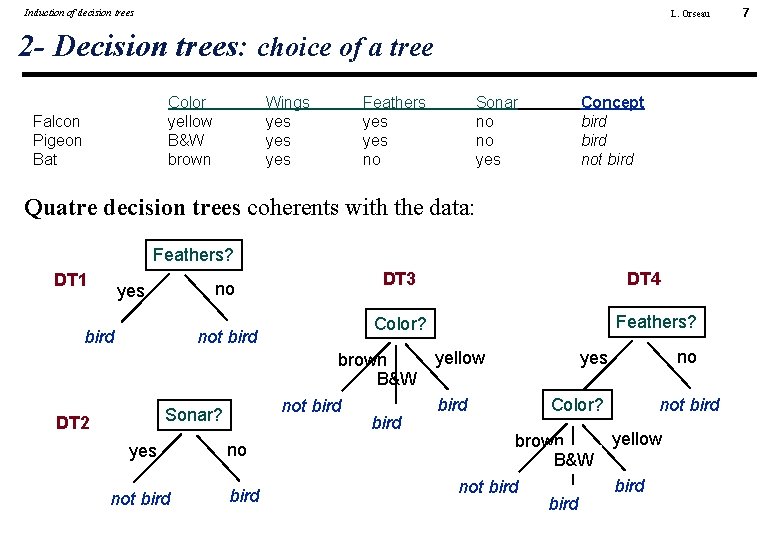 Induction of decision trees L. Orseau 7

2- Decision trees: choice of a tree

| | Color | Wings | Feathers | Sonar | Concept |
|---|---|---|---|---|---|
| Falcon | yellow | yes | yes | no | bird |
| Pigeon | B&W | yes | yes | no | bird |
| Bat | brown | yes | no | yes | not bird |

Quatre decision trees coherents with the data:

DT1
Feathers?
yes no
bird not bird

DT2
Sonar?
yes no
not bird bird

DT3
Color?
brown B&W yellow
not bird bird bird

DT4
Feathers?
yes no
Color? not bird
brown B&W yellow
not bird bird bird